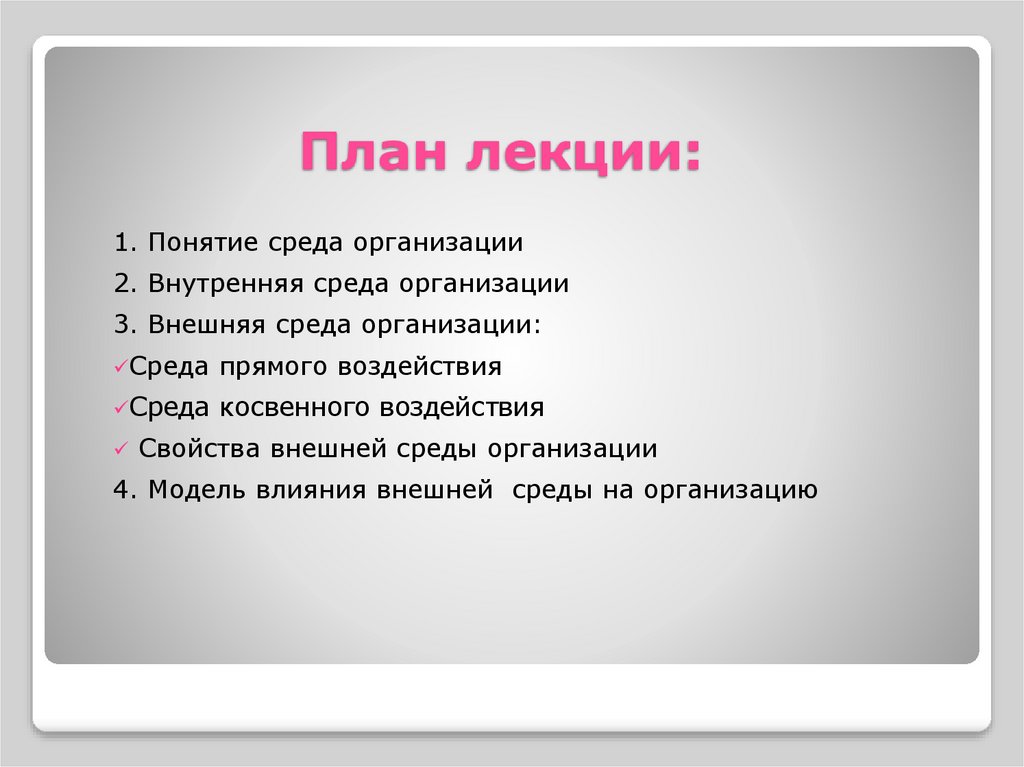 План лекции:

1. Понятие среда организации
2. Внутренняя среда организации
3. Внешняя среда организации:
✓Среда прямого воздействия
✓Среда косвенного воздействия
✓ Свойства внешней среды организации
4. Модель влияния внешней среды на организацию